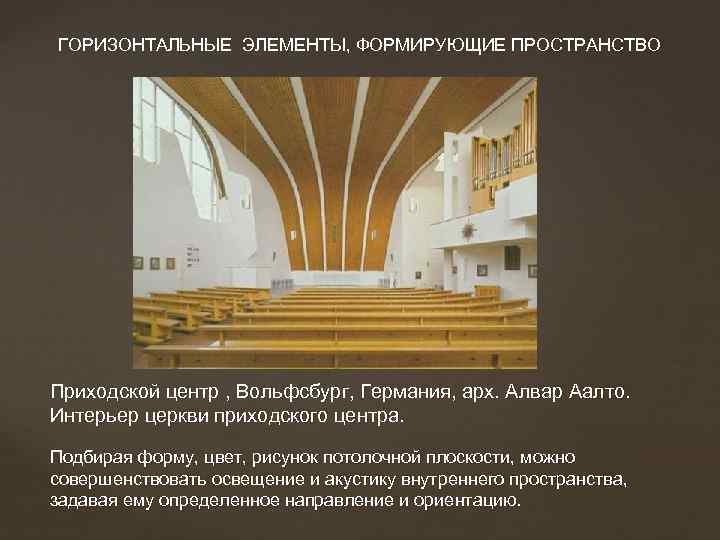 ГОРИЗОНТАЛЬНЫЕ ЭЛЕМЕНТЫ, ФОРМИРУЮЩИЕ ПРОСТРАНСТВО

Приходской центр , Вольфсбург, Германия, арх. Алвар Аалто. Интерьер церкви приходского центра.

Подбирая форму, цвет, рисунок потолочной плоскости, можно совершенствовать освещение и акустику внутреннего пространства, задавая ему определенное направление и ориентацию.